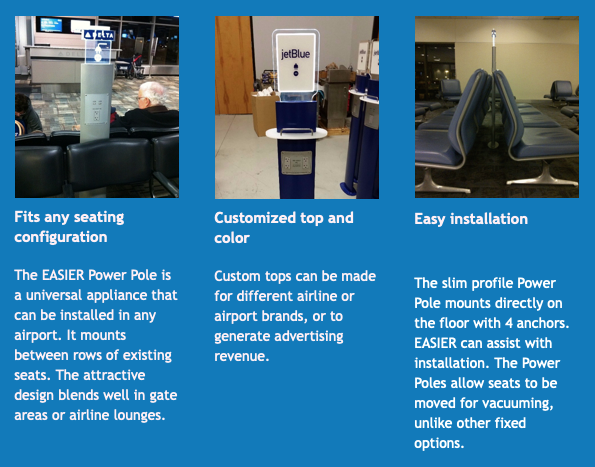 DELTA

Fits any seating configuration

The EASIER Power Pole is a universal appliance that can be installed in any airport. It mounts between rows of existing seats. The attractive design blends well in gate areas or airline lounges.

jetBlue

Customized top and color

Custom tops can be made for different airline or airport brands, or to generate advertising revenue.

Easy installation

The slim profile Power Pole mounts directly on the floor with 4 anchors. EASIER can assist with installation. The Power Poles allow seats to be moved for vacuuming, unlike other fixed options.